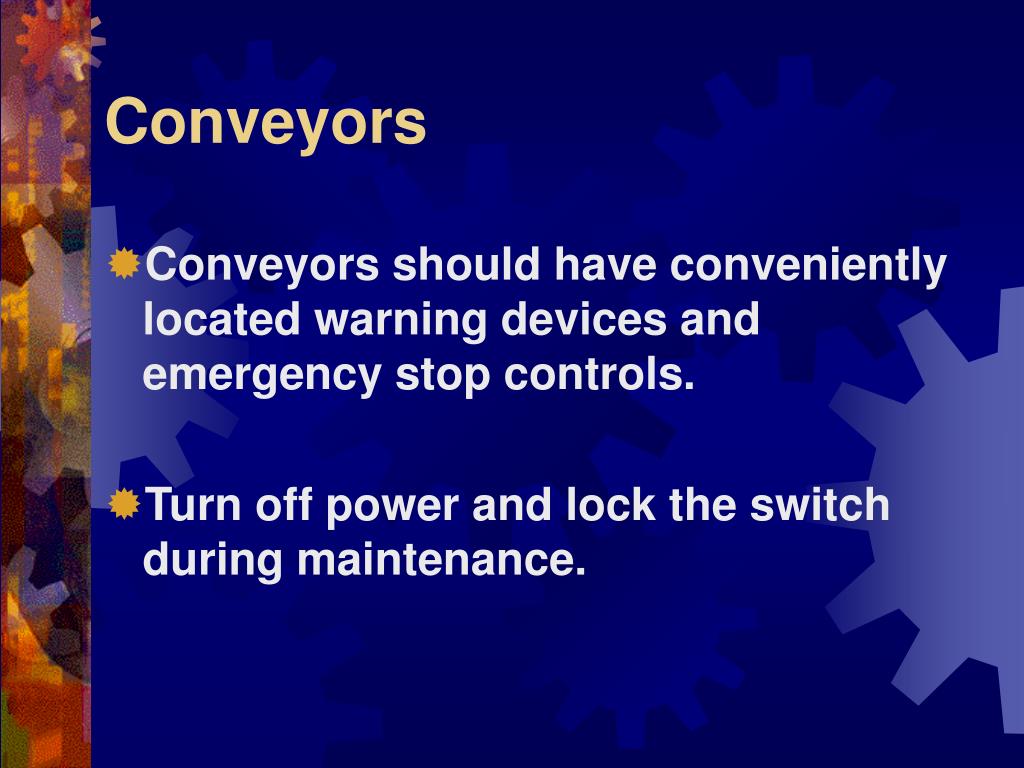 Conveyors

Conveyors should have conveniently located warning devices and emergency stop controls.

Turn off power and lock the switch during maintenance.